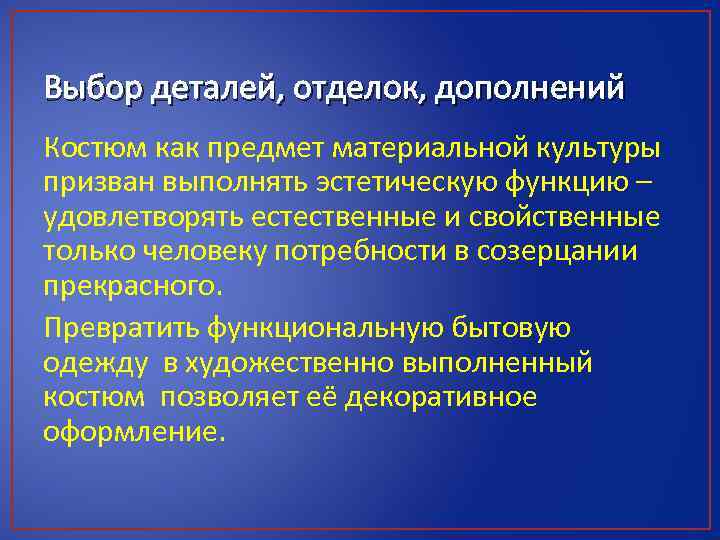 Выбор деталей, отделок, дополнений

Костюм как предмет материальной культуры призван выполнять эстетическую функцию – удовлетворять естественные и свойственные только человеку потребности в созерцании прекрасного.

Превратить функциональную бытовую одежду в художественно выполненный костюм позволяет её декоративное оформление.